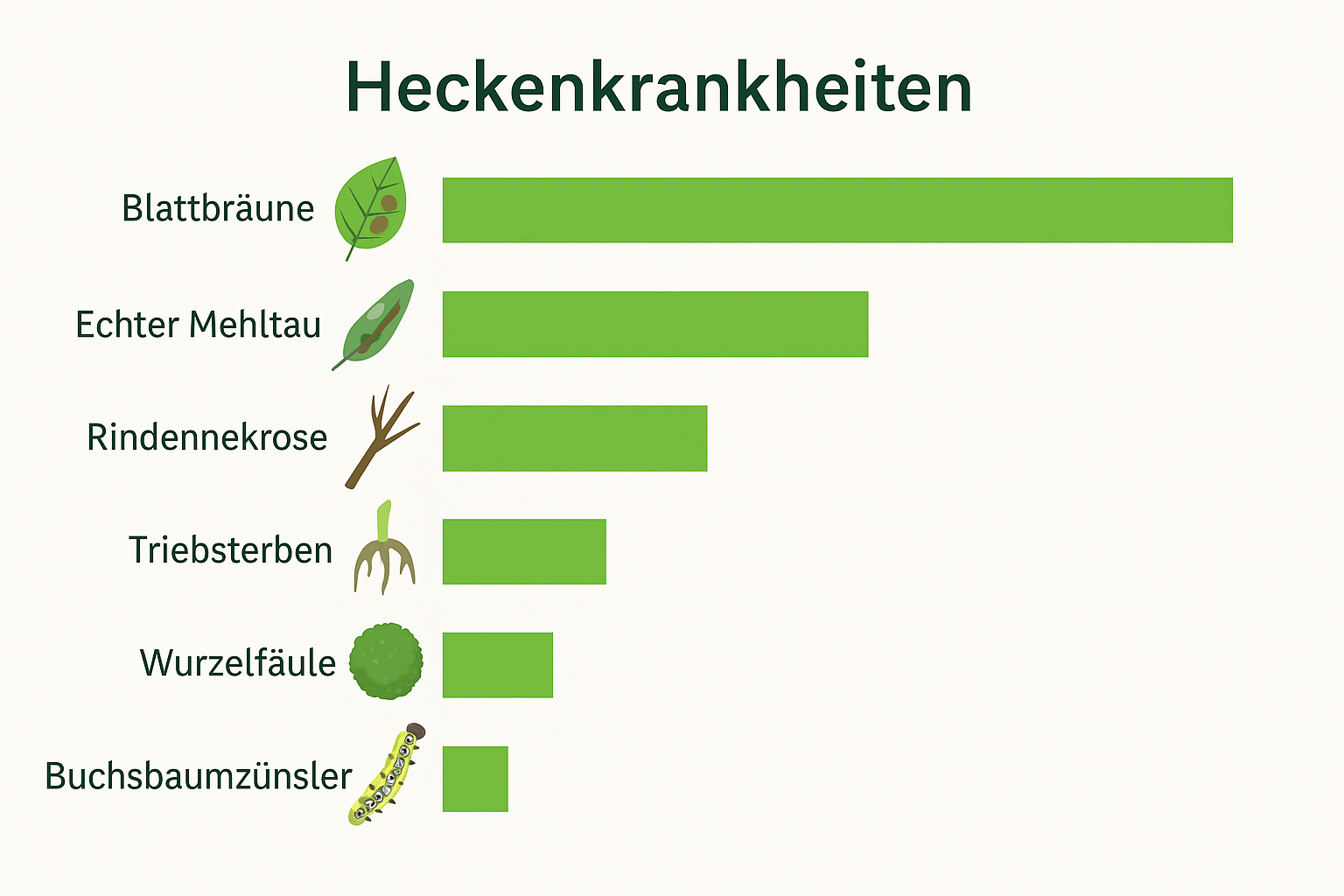 Heckenkrankheiten

Blattbräune

Echter Mehltau

Rindennekrose

Triebsterben

Wurzelfäule

Buchsbaumzünsler